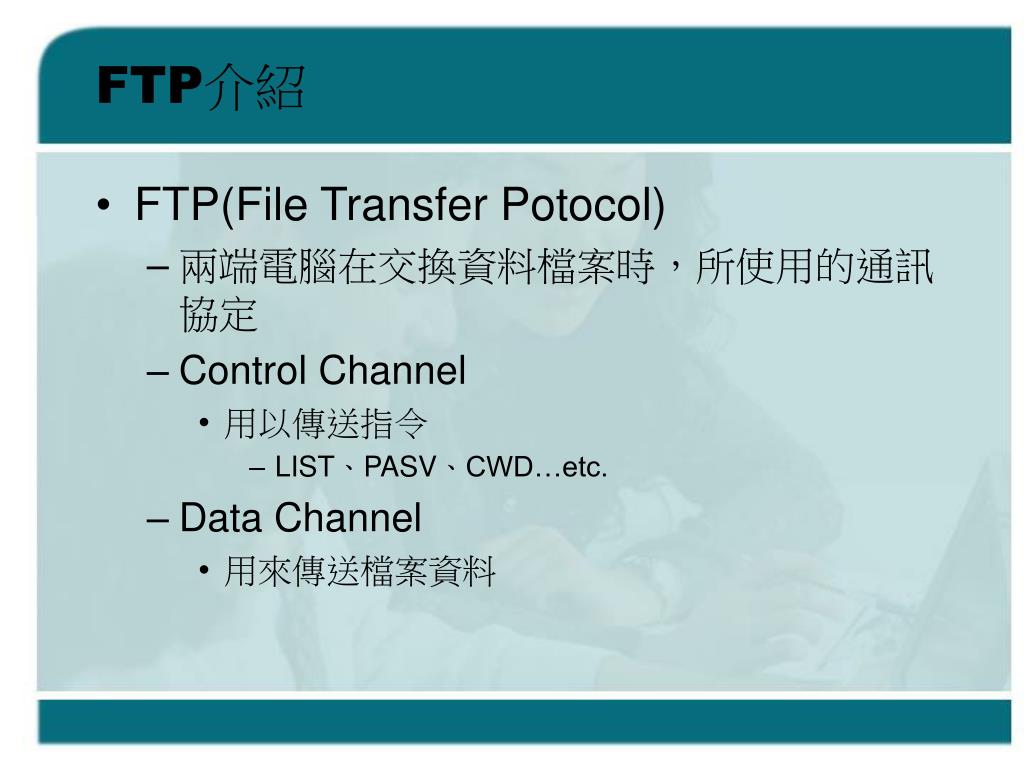 FTP介紹

• FTP(File Transfer Potocol)

– 兩端電腦在交換資料檔案時，所使用的通訊協定

– Control Channel

• 用以傳送指令

– LIST、PASV、CWD…etc.

– Data Channel

• 用來傳送檔案資料